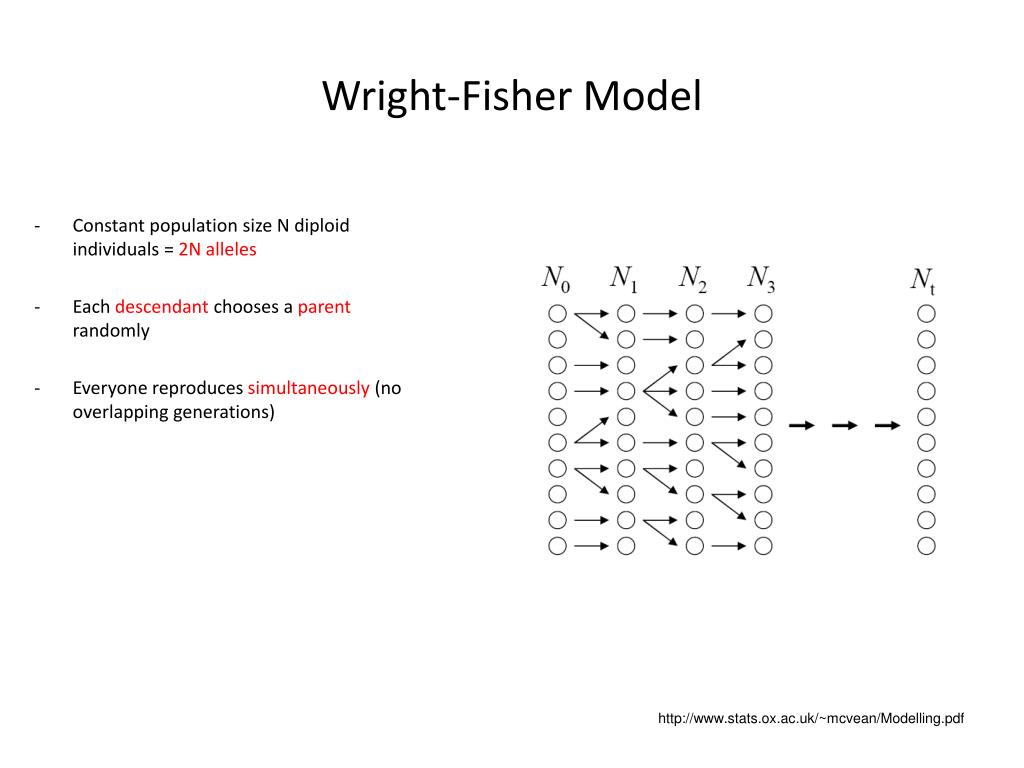 Wright-Fisher Model

- Constant population size N diploid individuals = 2N alleles

- Each descendant chooses a parent randomly

- Everyone reproduces simultaneously (no overlapping generations)

$N_0$ $N_1$ $N_2$ $N_3$ $N_t$

http://www.stats.ox.ac.uk/~mcvean/Modelling.pdf